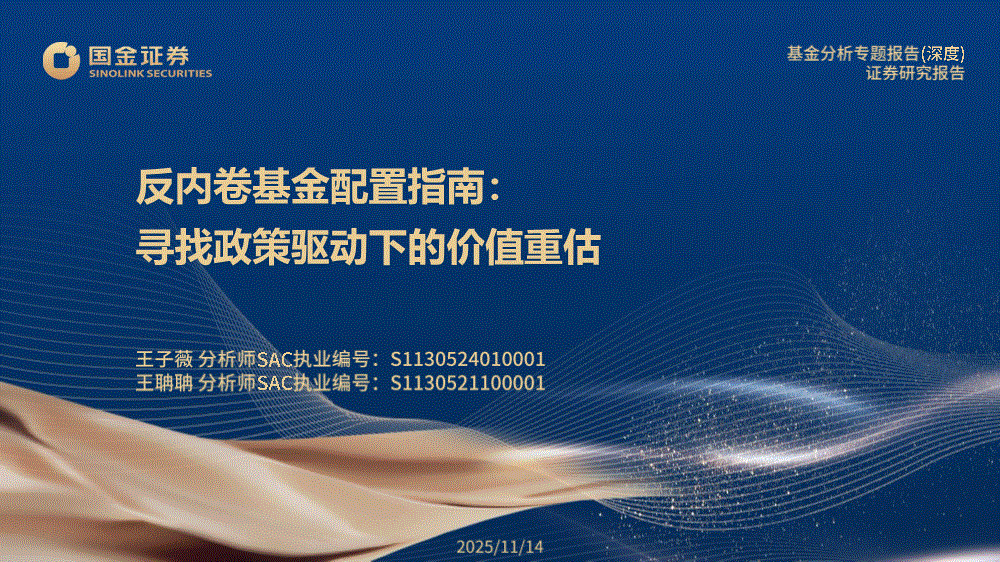 国金证券
SINOLINK SECURITIES

基金分析专题报告(深度)
证券研究报告

反内卷基金配置指南：
寻找政策驱动下的价值重估

王子薇 分析师SAC执业编号：S1130524010001
王聃聃 分析师SAC执业编号：S1130521100001

2025/11/14